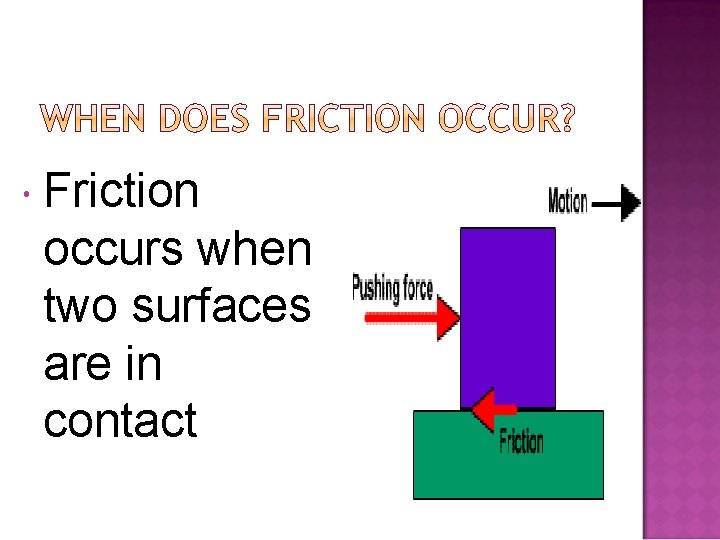 WHEN DOES FRICTION OCCUR?

• Friction occurs when two surfaces are in contact

Motion

Pushing force

Friction